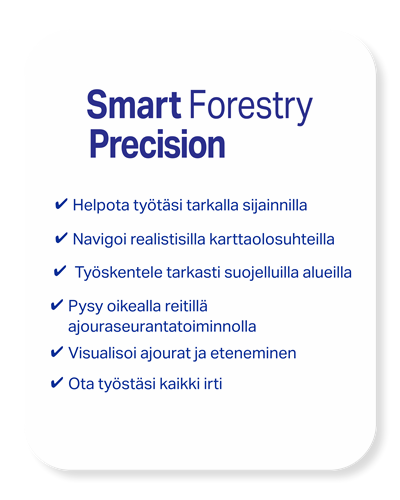 Smart Forestry Precision

✔ Helpota työtäsi tarkalla sijainnilla

✔ Navigoi realistisilla karttaolosuhteilla

✔ Työskentele tarkasti suojelluilla alueilla

✔ Pysy oikealla reitillä ajouraseurantatoiminnolla

✔ Visualisoi ajourat ja eteneminen

✔ Ota työstäsi kaikki irti